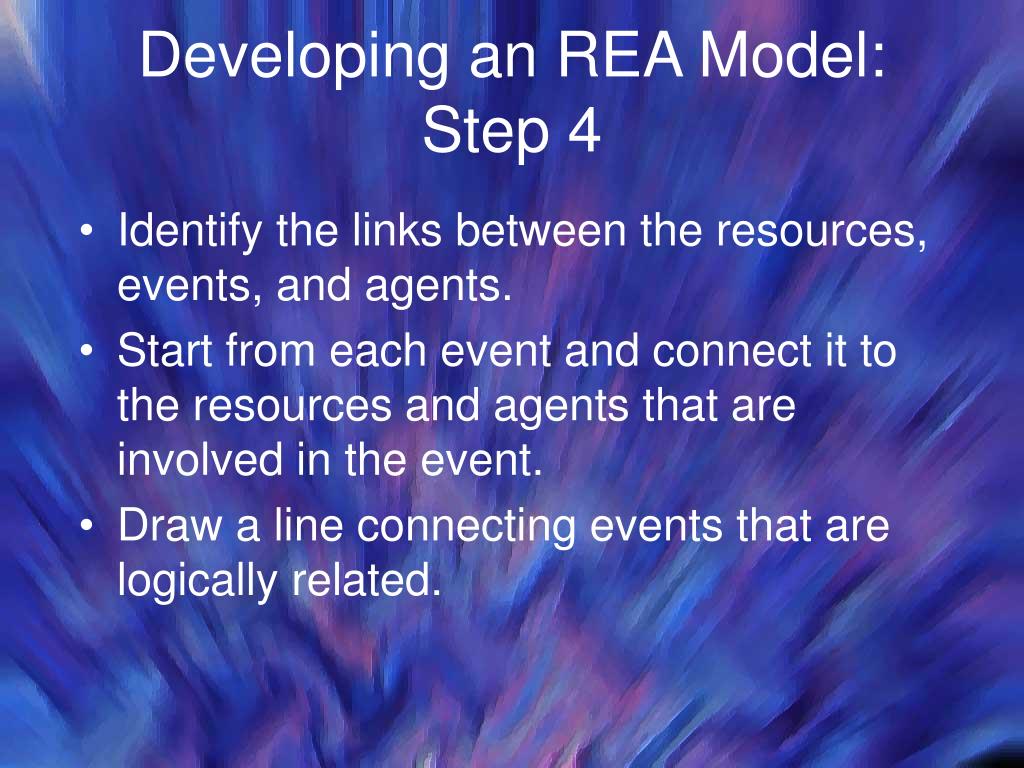 Developing an REA Model: Step 4

• Identify the links between the resources, events, and agents.
• Start from each event and connect it to the resources and agents that are involved in the event.
• Draw a line connecting events that are logically related.